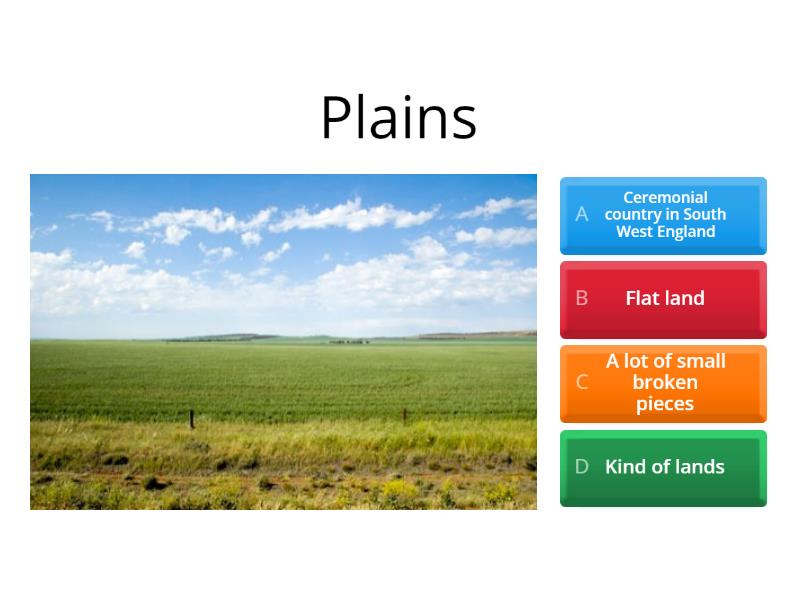 Plains

A Ceremonial country in South West England

B Flat land

C A lot of small broken pieces

D Kind of lands